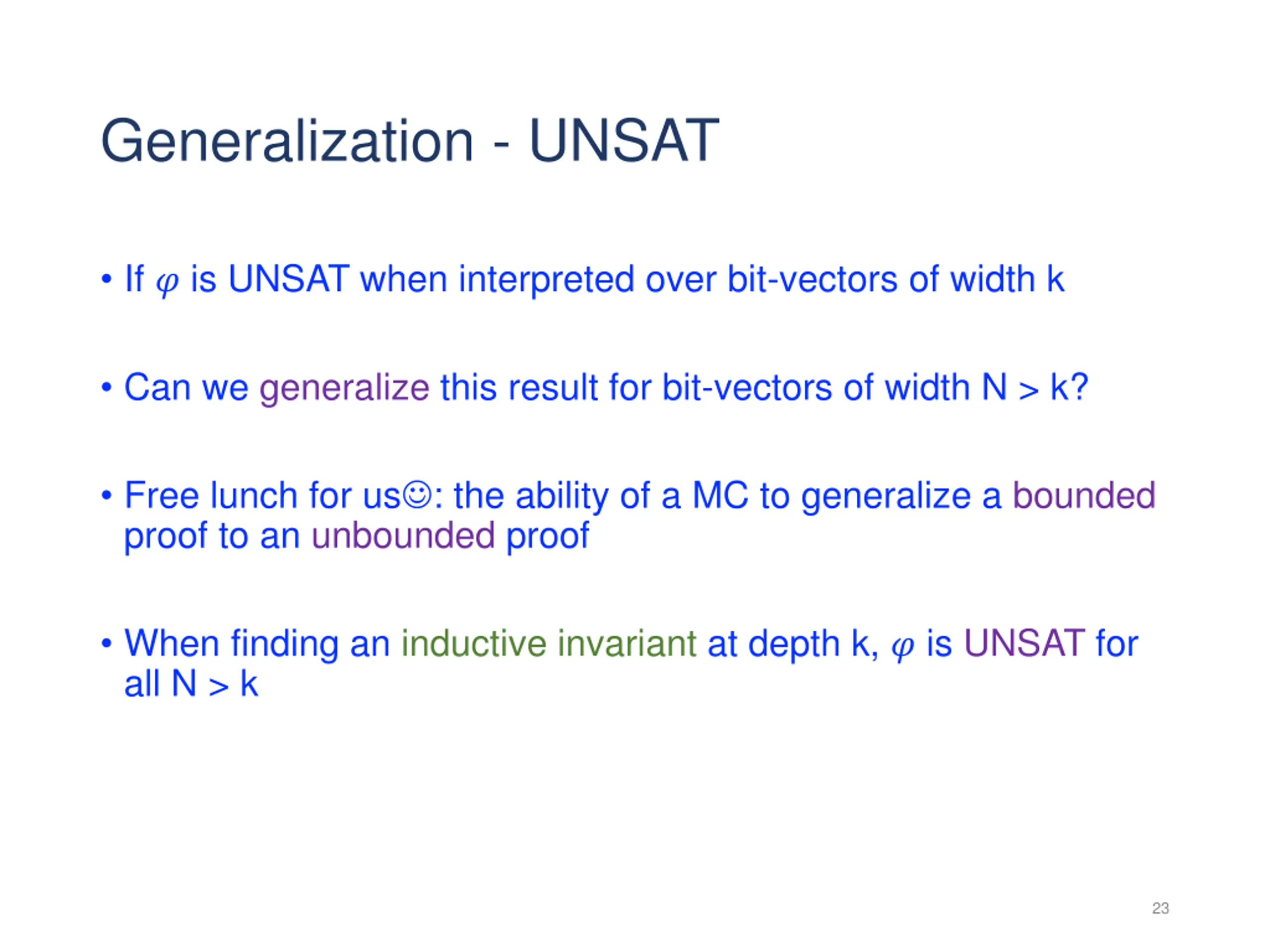 Generalization - UNSAT

• If $\varphi$ is UNSAT when interpreted over bit-vectors of width k

• Can we generalize this result for bit-vectors of width N > k?

• Free lunch for us☺: the ability of a MC to generalize a bounded proof to an unbounded proof

• When finding an inductive invariant at depth k, $\varphi$ is UNSAT for all N > k

23